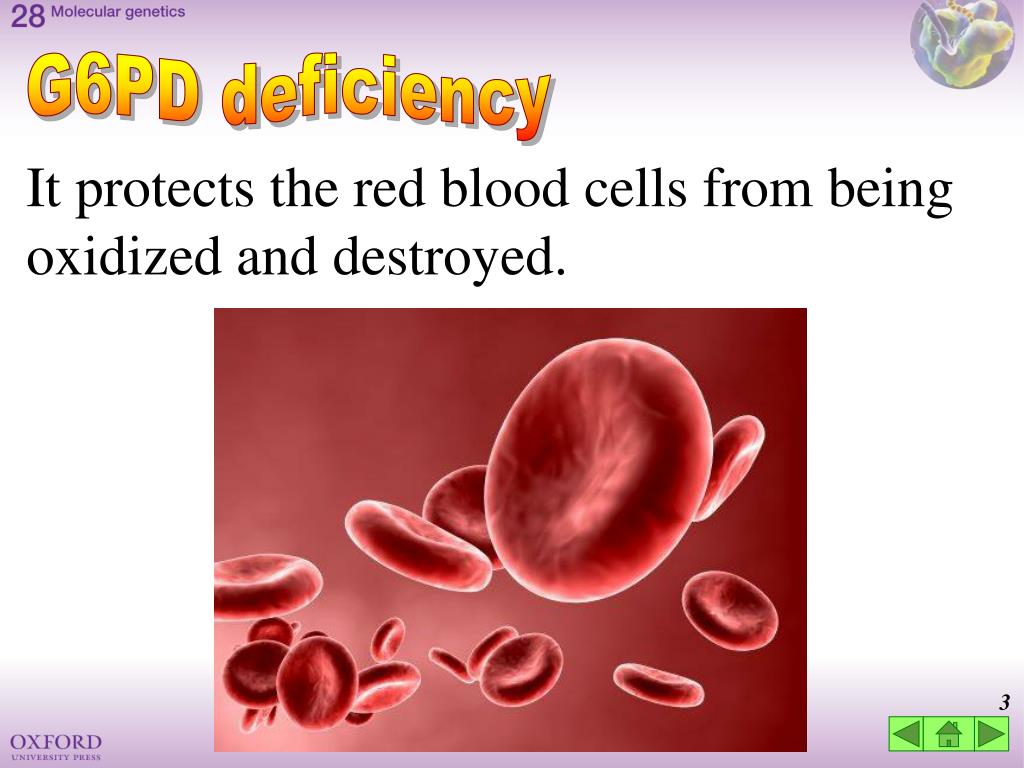 28 Molecular genetics

G6PD deficiency

It protects the red blood cells from being oxidized and destroyed.

3

OXFORD
UNIVERSITY PRESS